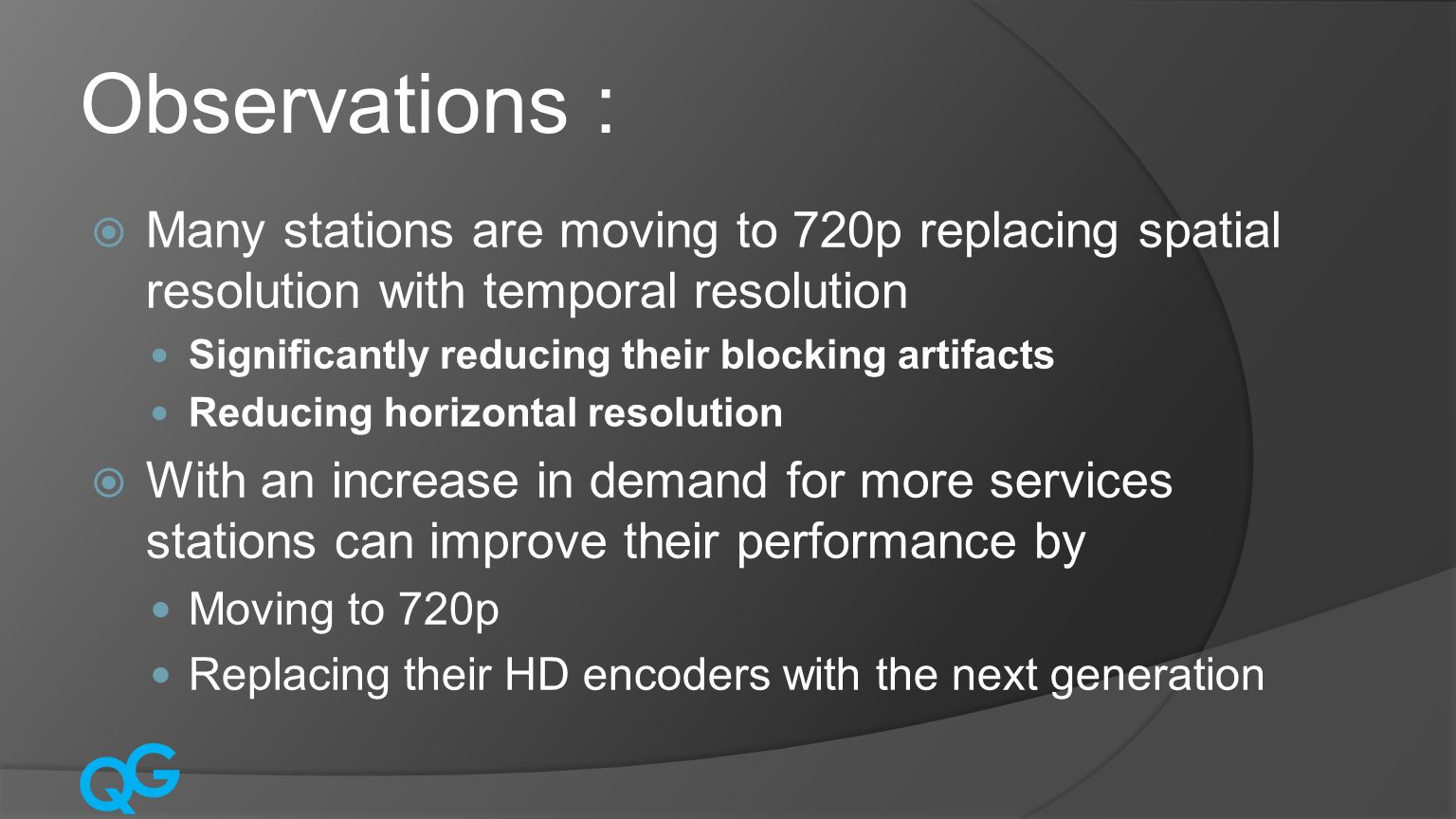 Observations :

Many stations are moving to 720p replacing spatial resolution with temporal resolution

Significantly reducing their blocking artifacts

Reducing horizontal resolution

With an increase in demand for more services stations can improve their performance by

Moving to 720p

Replacing their HD encoders with the next generation

QG